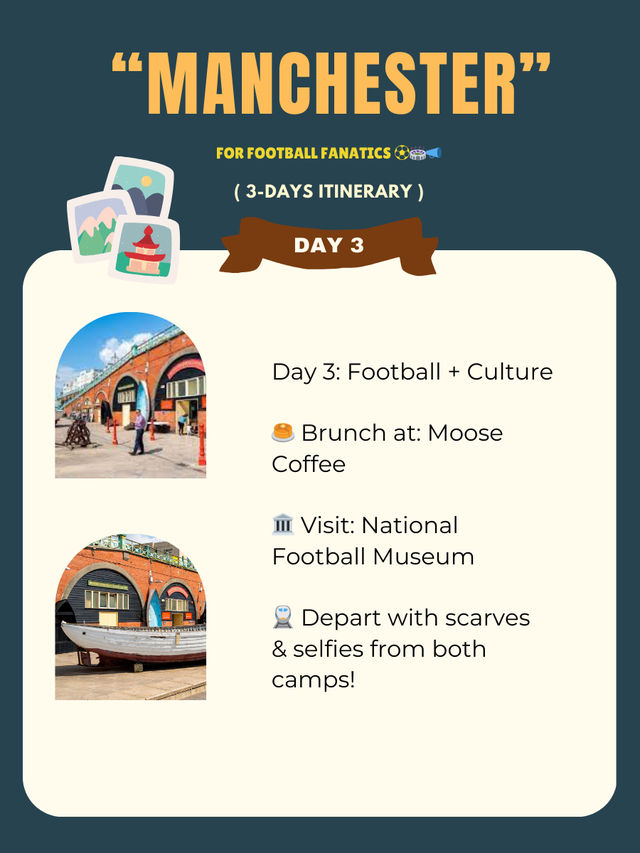 “MANCHESTER”

FOR FOOTBALL FANATICS ⚽🏟️📣

( 3-DAYS ITINERARY )

DAY 3

Day 3: Football + Culture

🥞 Brunch at: Moose Coffee

🏛️ Visit: National Football Museum

🚆 Depart with scarves & selfies from both camps!